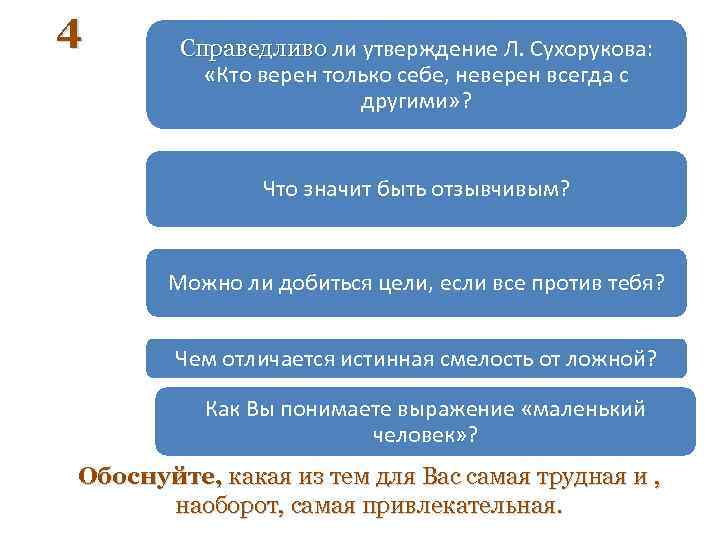 4

Справедливо ли утверждение Л. Сухорукова: «Кто верен только себе, неверен всегда с другими»?

Что значит быть отзывчивым?

Можно ли добиться цели, если все против тебя?

Чем отличается истинная смелость от ложной?

Как Вы понимаете выражение «маленький человек»?

Обоснуйте, какая из тем для Вас самая трудная и , наоборот, самая привлекательная.